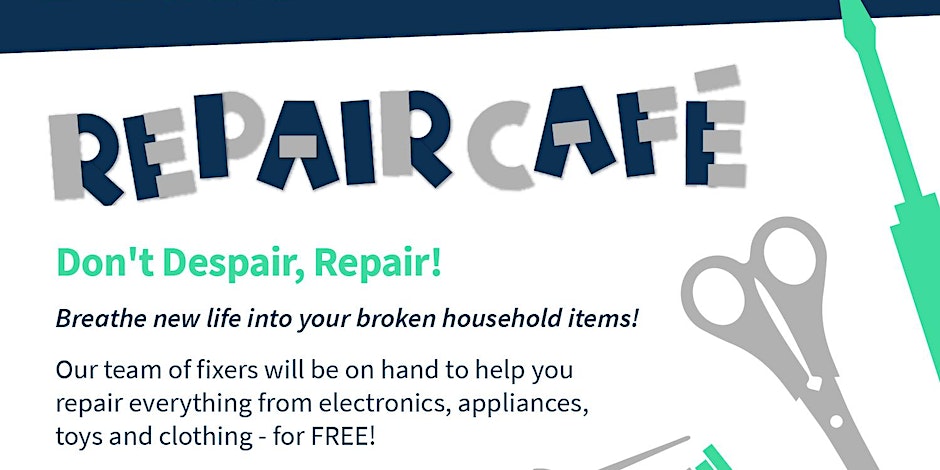 REPAIR CAFÉ

Don't Despair, Repair!

Breathe new life into your broken household items!

Our team of fixers will be on hand to help you repair everything from electronics, appliances, toys and clothing - for FREE!